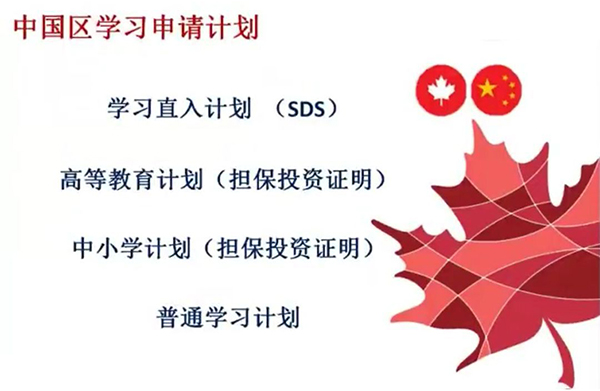 中国区学习申请计划

学习直入计划 （SDS）

高等教育计划（担保投资证明）

中小学计划（担保投资证明）

普通学习计划